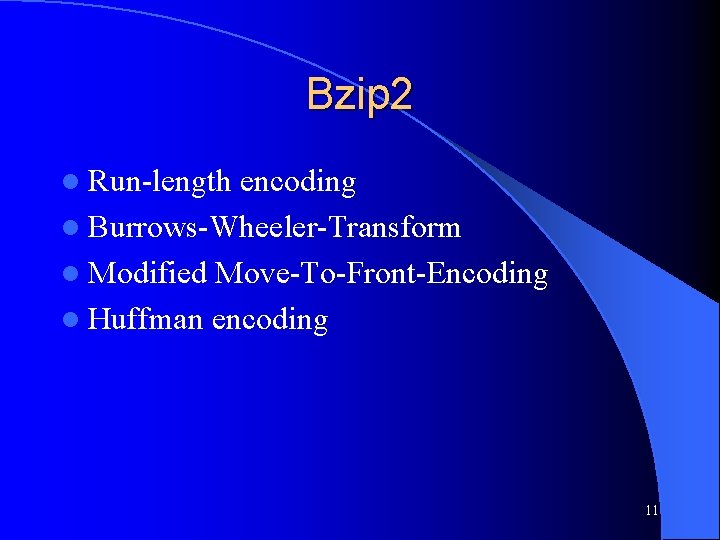 Bzip2

- Run-length encoding
- Burrows-Wheeler-Transform
- Modified Move-To-Front-Encoding
- Huffman encoding

11